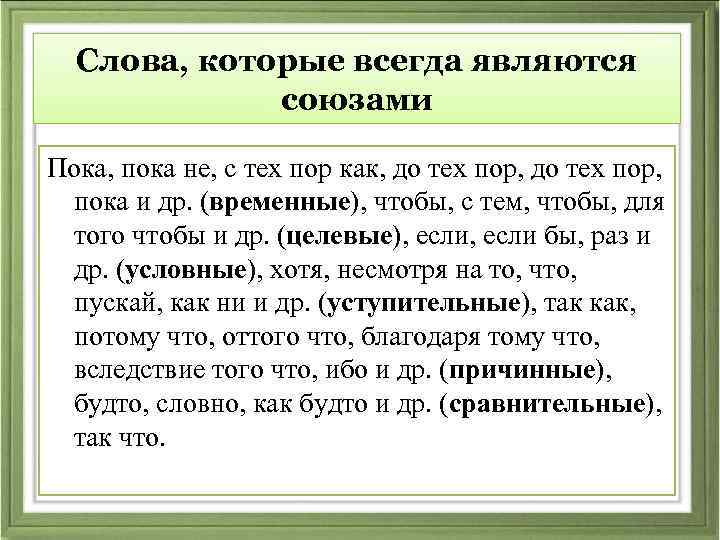 Слова, которые всегда являются союзами

Пока, пока не, с тех пор как, до тех пор, до тех пор, пока и др. (временные), чтобы, с тем, чтобы, для того чтобы и др. (целевые), если, если бы, раз и др. (условные), хотя, несмотря на то, что, пускай, как ни и др. (уступительные), так как, потому что, оттого что, благодаря тому что, вследствие того что, ибо и др. (причинные), будто, словно, как будто и др. (сравнительные), так что.